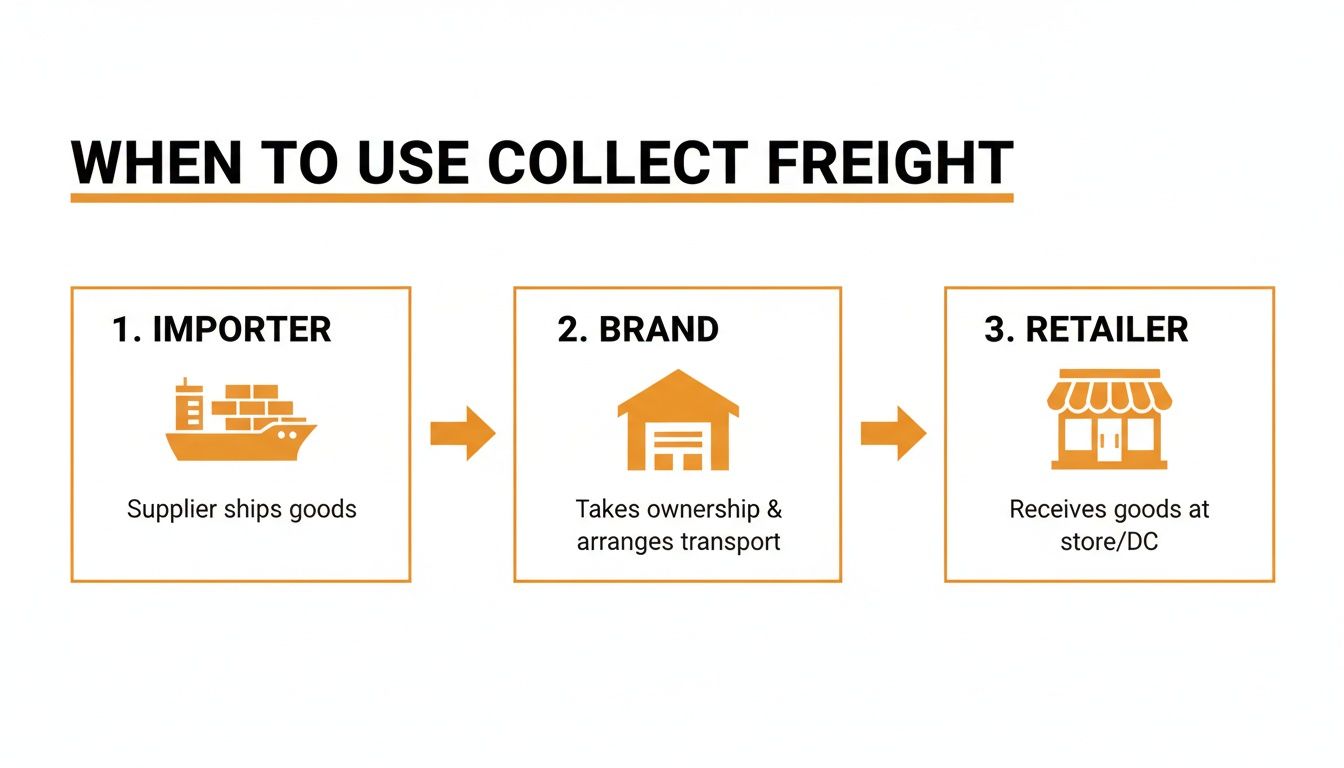 WHEN TO USE COLLECT FREIGHT

1. IMPORTER

Supplier ships goods

2. BRAND

Takes ownership & arranges transport

3. RETAILER

Receives goods at store/DC